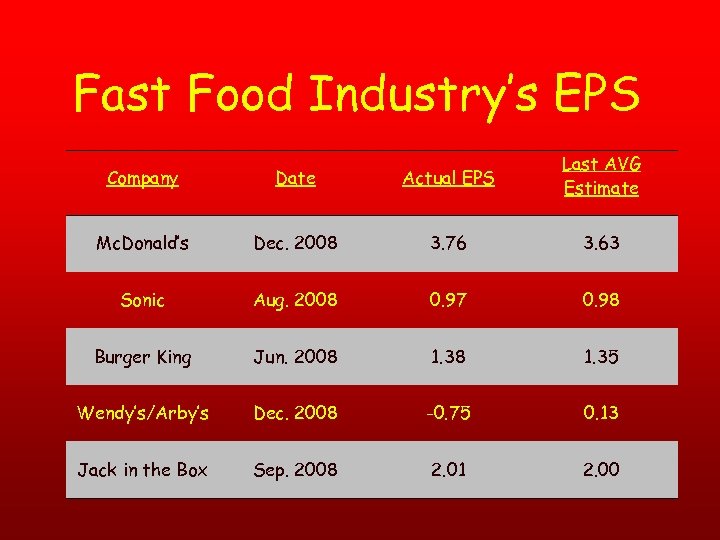 Fast Food Industry's EPS

| Company | Date | Actual EPS | Last AVG Estimate |
|---|---|---|---|
| McDonald's | Dec. 2008 | 3.76 | 3.63 |
| Sonic | Aug. 2008 | 0.97 | 0.98 |
| Burger King | Jun. 2008 | 1.38 | 1.35 |
| Wendy's/Arby's | Dec. 2008 | -0.75 | 0.13 |
| Jack in the Box | Sep. 2008 | 2.01 | 2.00 |